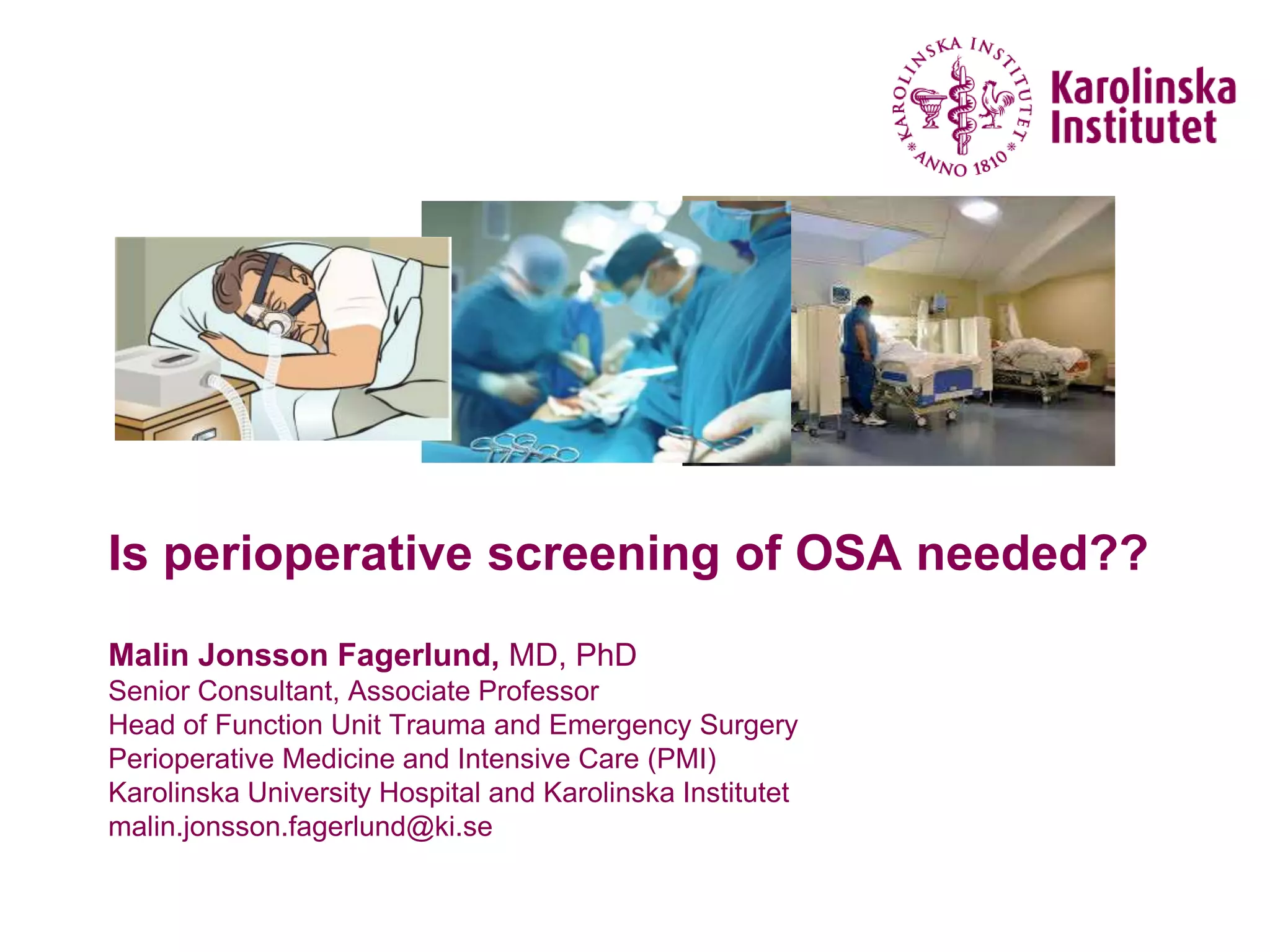 KAROLINSKA INSTITUTET
* ANNO 1810 *

Karolinska Institutet

Is perioperative screening of OSA needed??

Malin Jonsson Fagerlund, MD, PhD
Senior Consultant, Associate Professor
Head of Function Unit Trauma and Emergency Surgery
Perioperative Medicine and Intensive Care (PMI)
Karolinska University Hospital and Karolinska Institutet
malin.jonsson.fagerlund@ki.se